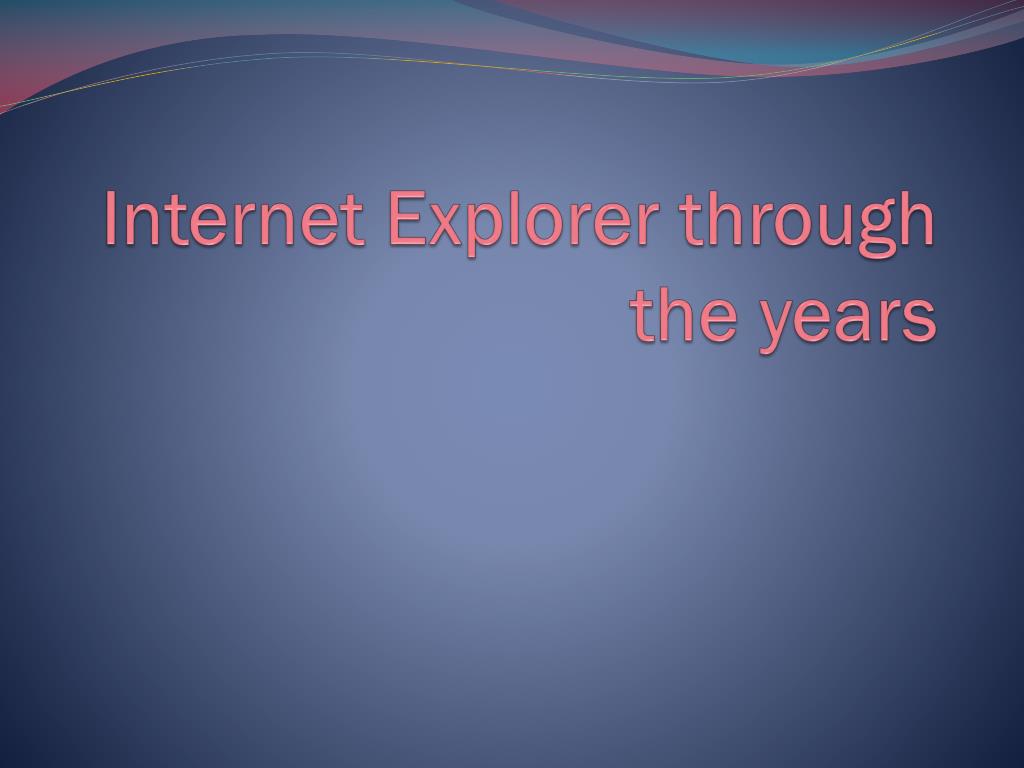 Internet Explorer through the years